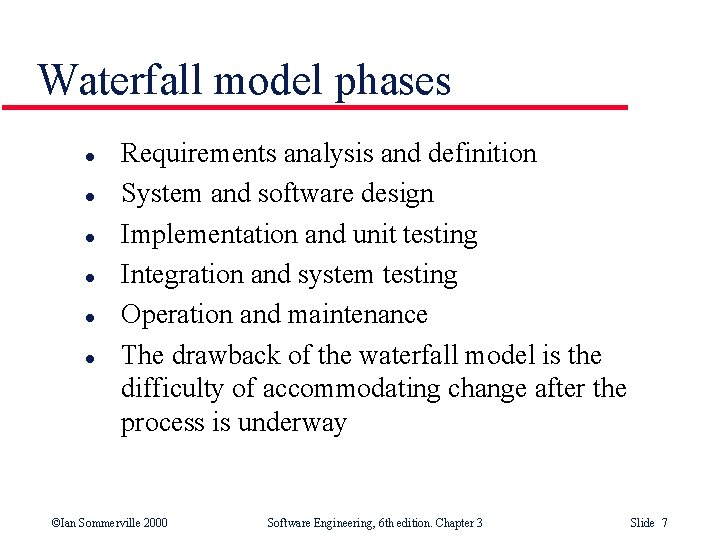 Waterfall model phases

- Requirements analysis and definition
- System and software design
- Implementation and unit testing
- Integration and system testing
- Operation and maintenance
- The drawback of the waterfall model is the difficulty of accommodating change after the process is underway

©Ian Sommerville 2000 Software Engineering, 6th edition. Chapter 3 Slide 7